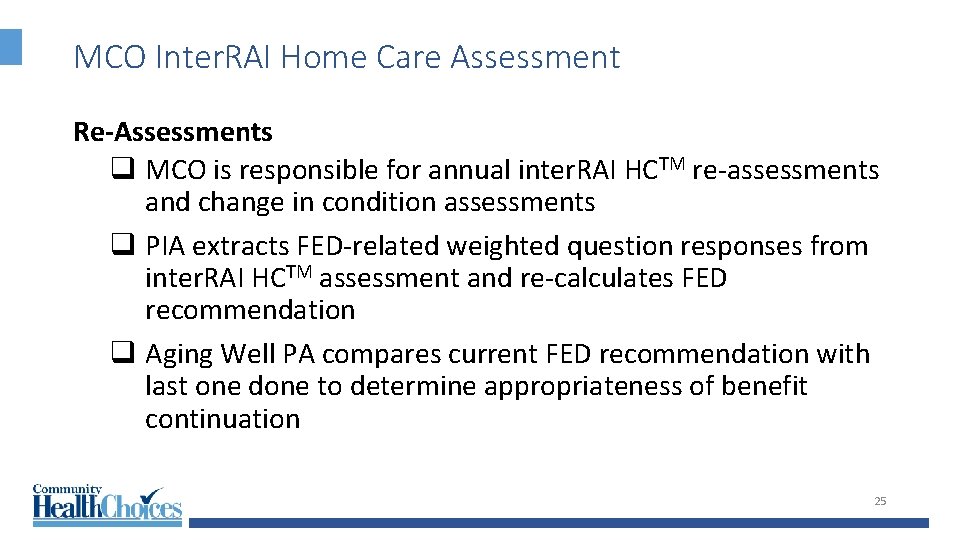 MCO Inter.RAI Home Care Assessment

Re-Assessments

☐ MCO is responsible for annual inter.RAI HC™ re-assessments and change in condition assessments

☐ PIA extracts FED-related weighted question responses from inter.RAI HC™ assessment and re-calculates FED recommendation

☐ Aging Well PA compares current FED recommendation with last one done to determine appropriateness of benefit continuation

Community HealthChoices

25